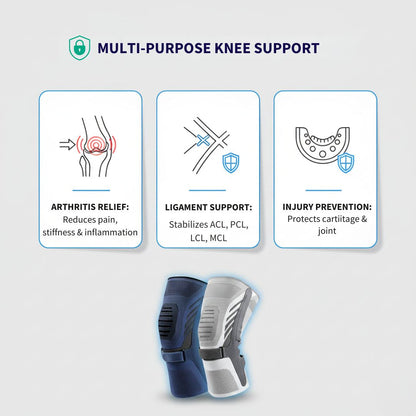 MULTI-PURPOSE KNEE SUPPORT

ARTHRITIS RELIEF:
Reduces pain, stiffness & inflammation

LIGAMENT SUPPORT:
Stabilizes ACL, PCL, LCL, MCL

INJURY PREVENTION:
Protects cartiitage & joint